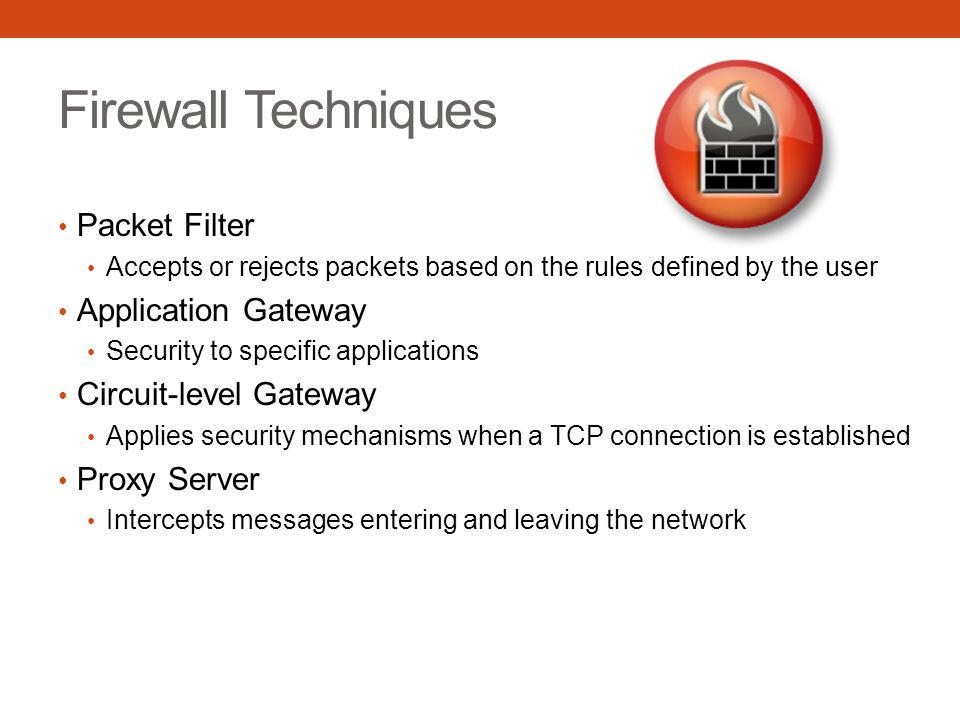 Firewall Techniques

• Packet Filter
• Accepts or rejects packets based on the rules defined by the user
• Application Gateway
• Security to specific applications
• Circuit-level Gateway
• Applies security mechanisms when a TCP connection is established
• Proxy Server
• Intercepts messages entering and leaving the network